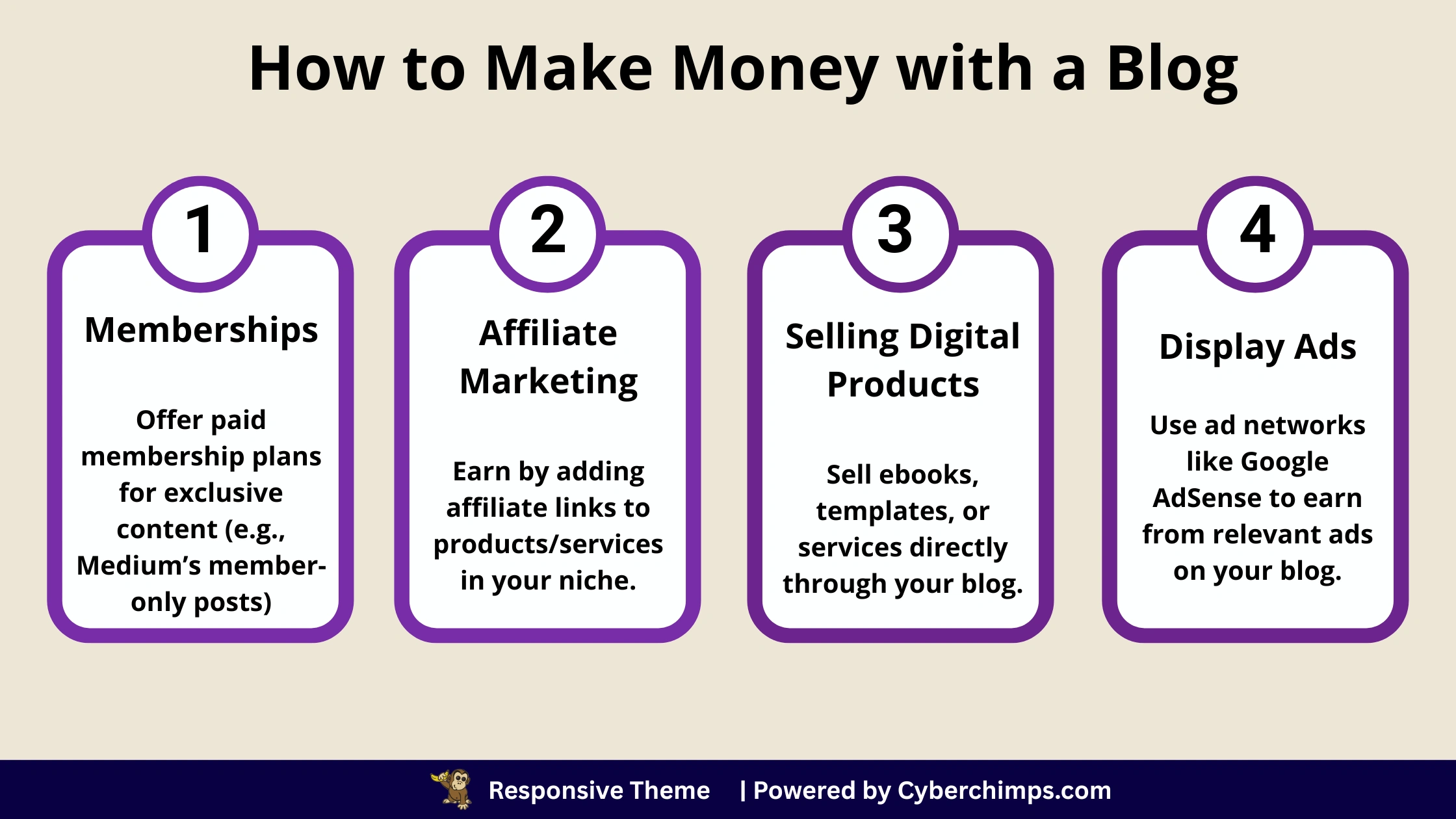 How to Make Money with a Blog

1

Memberships

Offer paid membership plans for exclusive content (e.g., Medium's member-only posts)

2

Affiliate Marketing

Earn by adding affiliate links to products/services in your niche.

3

Selling Digital Products

Sell ebooks, templates, or services directly through your blog.

4

Display Ads

Use ad networks like Google AdSense to earn from relevant ads on your blog.

Responsive Theme | Powered by Cyberchimps.com